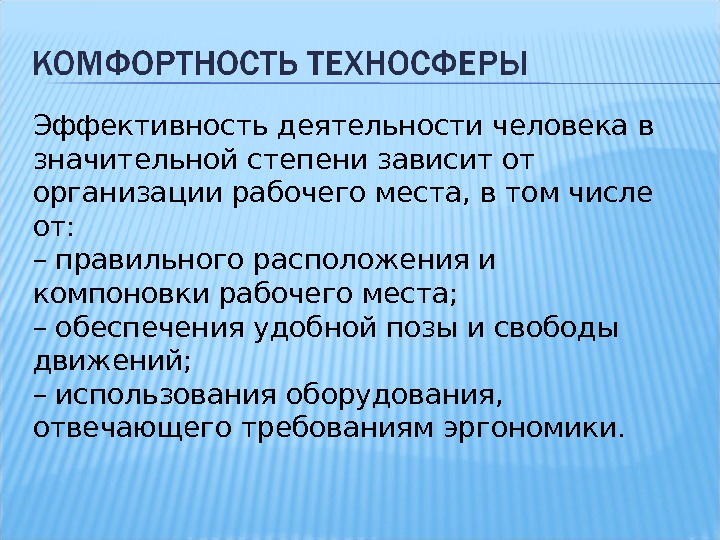 КОМФОРТНОСТЬ ТЕХНОСФЕРЫ

Эффективность деятельности человека в значительной степени зависит от организации рабочего места, в том числе от:
– правильного расположения и компоновки рабочего места;
– обеспечения удобной позы и свободы движений;
– использования оборудования, отвечающего требованиям эргономики.